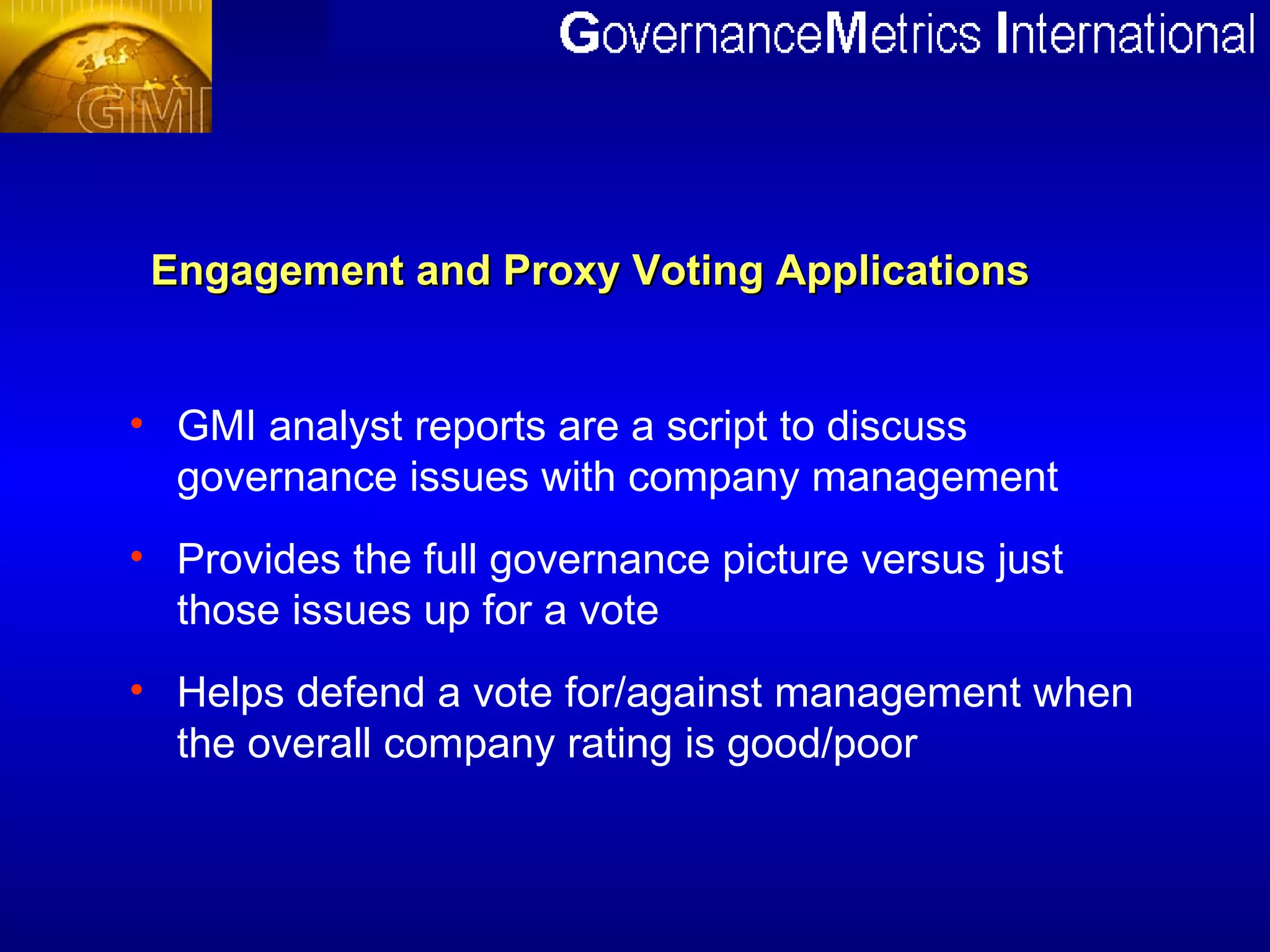 GMI

GovernanceMetrics International

Engagement and Proxy Voting Applications

• GMI analyst reports are a script to discuss governance issues with company management

• Provides the full governance picture versus just those issues up for a vote

• Helps defend a vote for/against management when the overall company rating is good/poor